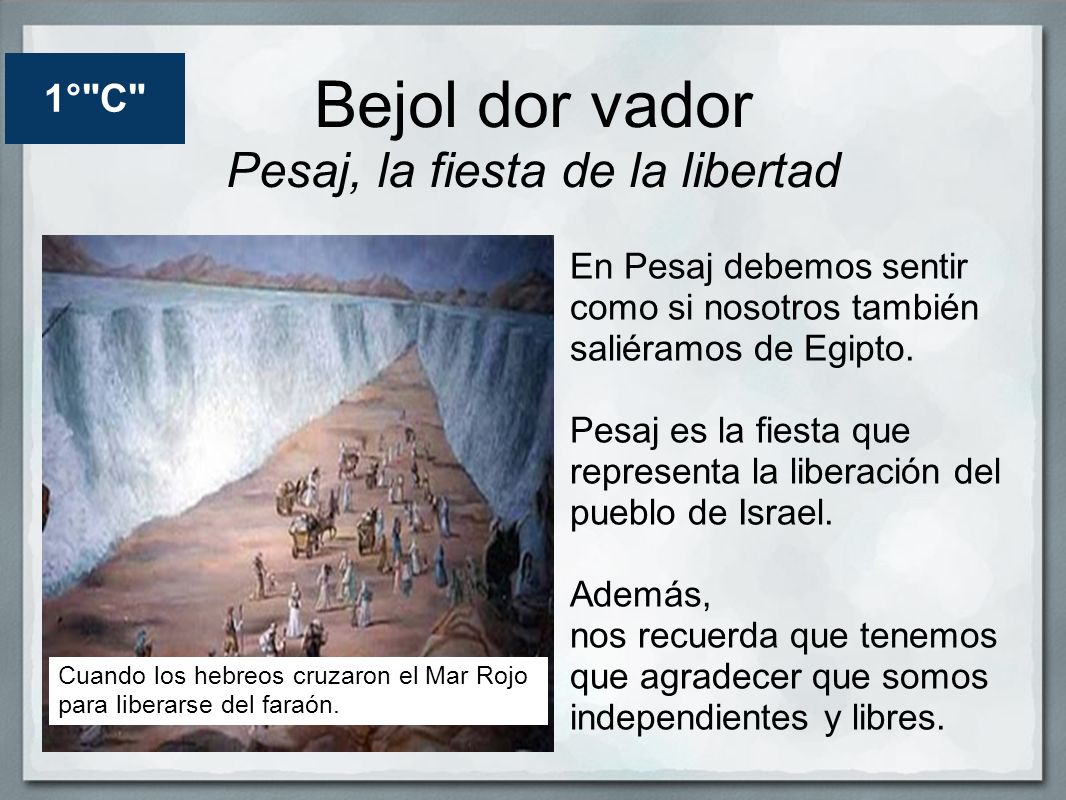 1°"C"

Bejol dor vador
Pesaj, la fiesta de la libertad

Cuando los hebreos cruzaron el Mar Rojo para liberarse del faraón.

En Pesaj debemos sentir como si nosotros también saliéramos de Egipto.

Pesaj es la fiesta que representa la liberación del pueblo de Israel.

Además,
nos recuerda que tenemos que agradecer que somos independientes y libres.